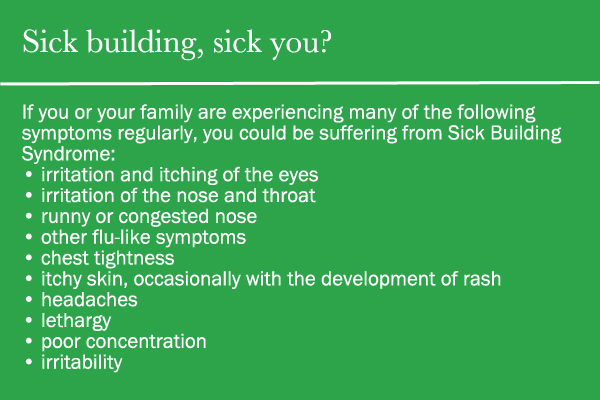 Sick building, sick you?

If you or your family are experiencing many of the following symptoms regularly, you could be suffering from Sick Building Syndrome:
• irritation and itching of the eyes
• irritation of the nose and throat
• runny or congested nose
• other flu-like symptoms
• chest tightness
• itchy skin, occasionally with the development of rash
• headaches
• lethargy
• poor concentration
• irritability